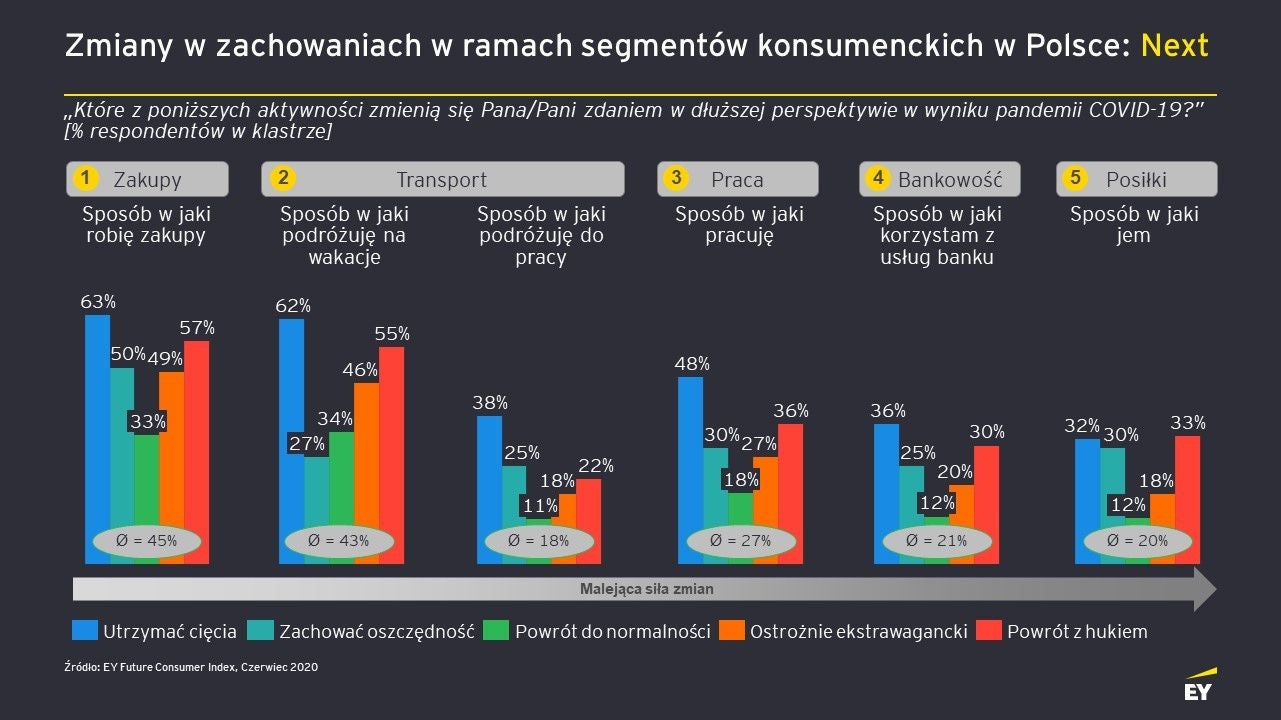 Zmiany w zachowaniach w ramach segmentów konsumenckich w Polsce: Next

„Które z poniższych aktywności zmienią się Pana/Pani zdaniem w dłuższej perspektywie w wyniku pandemii COVID-19?" [% respondentów w klastrze]

1 Zakupy

Sposób w jaki robię zakupy

63% 50% 33% 49% 57%

Ø = 45%

2 Transport

Sposób w jaki podróżuję na wakacje

62% 27% 34% 46% 55%

Ø = 43%

Sposób w jaki podróżuję do pracy

38% 25% 11% 18% 22%

Ø = 18%

3 Praca

Sposób w jaki pracuję

48% 30% 18% 27% 36%

Ø = 27%

4 Bankowość

Sposób w jaki korzystam z usług banku

36% 25% 12% 20% 30%

Ø = 21%

5 Posiłki

Sposób w jaki jem

32% 30% 12% 18% 33%

Ø = 20%

Malejąca siła zmian

Utrzymać cięcia Zachować oszczędność Powrót do normalności Ostrożnie ekstrawagancki Powrót z hukiem

Źródło: EY Future Consumer Index, Czerwiec 2020

EY